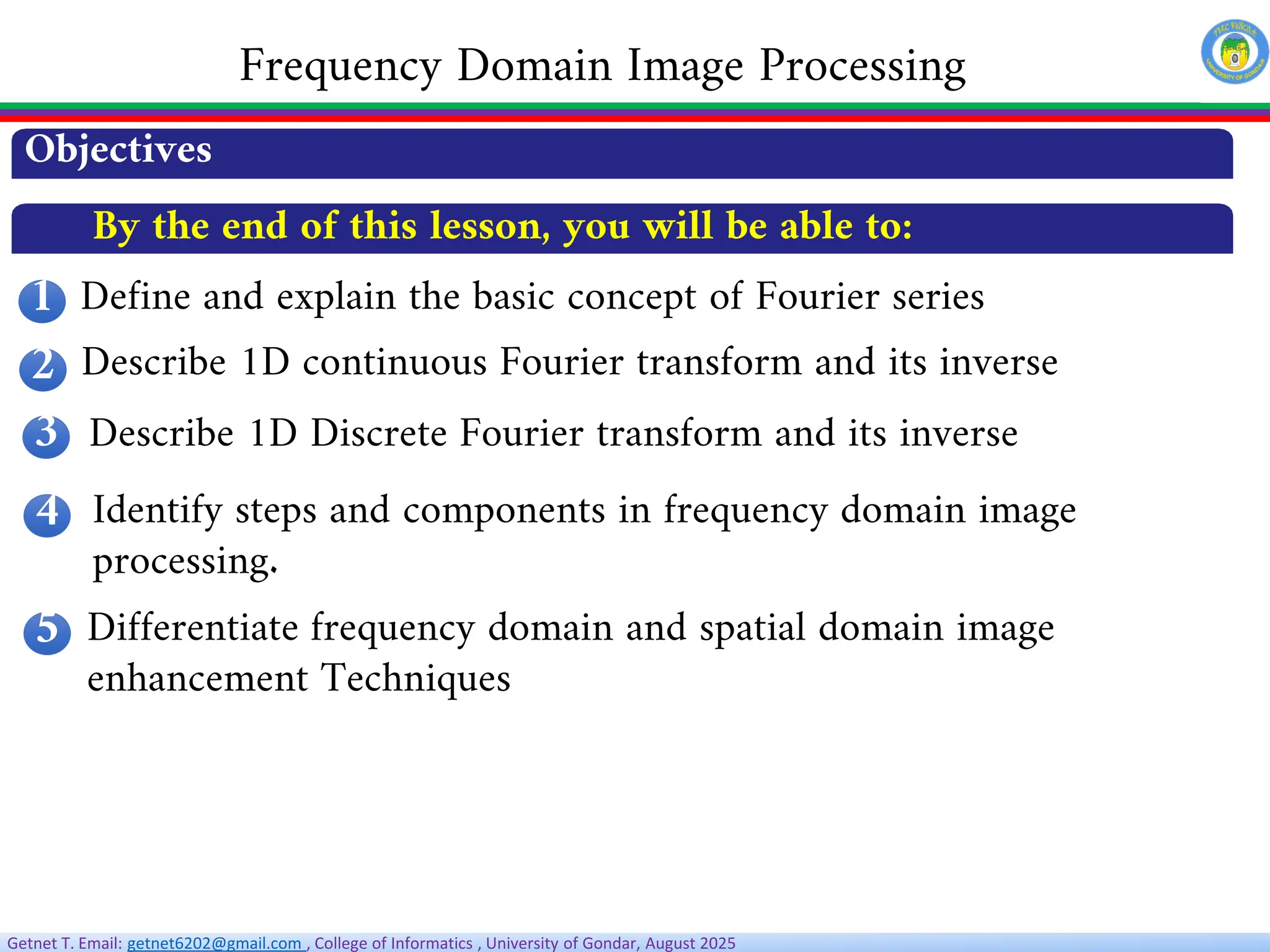 Frequency Domain Image Processing

UNIVERSITY OF GONDAR

Objectives

By the end of this lesson, you will be able to:

1 Define and explain the basic concept of Fourier series

2 Describe 1D continuous Fourier transform and its inverse

3 Describe 1D Discrete Fourier transform and its inverse

4 Identify steps and components in frequency domain image processing.

5 Differentiate frequency domain and spatial domain image enhancement Techniques

Getnet T. Email: getnet6202@gmail.com , College of Informatics , University of Gondar, August 2025